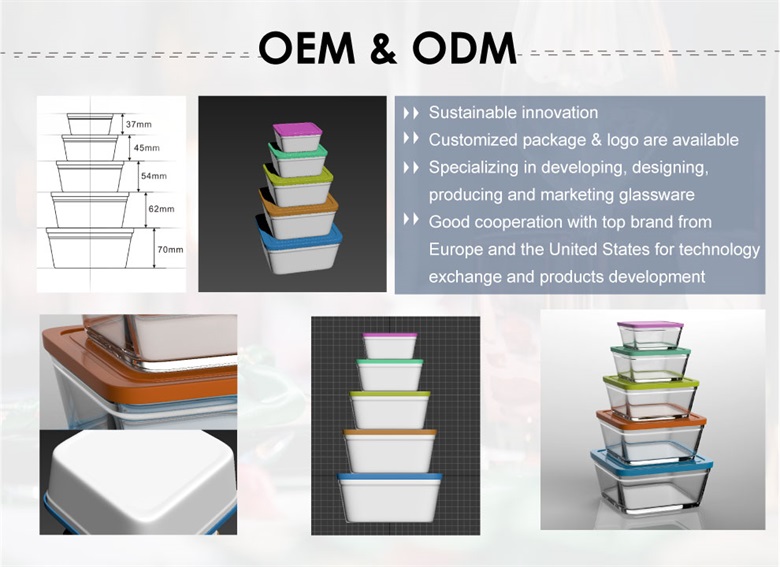 OEM & ODM

37mm
45mm
54mm
62mm
70mm

Sustainable innovation
Customized package & logo are available
Specializing in developing, designing, producing and marketing glassware
Good cooperation with top brand from Europe and the United States for technology exchange and products development